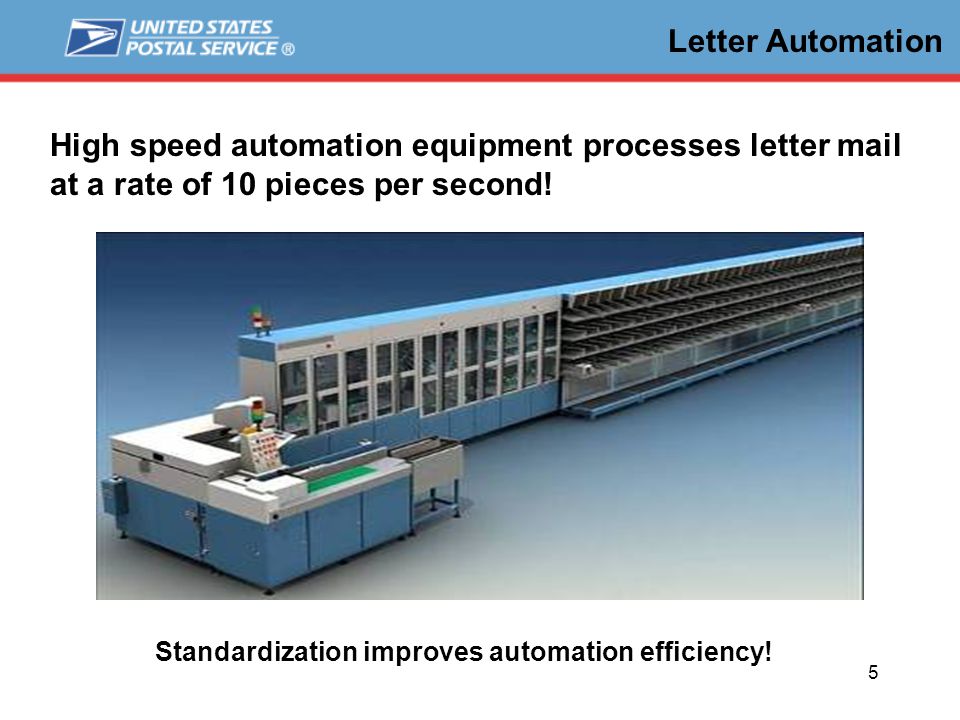 UNITED STATES POSTAL SERVICE ®

Letter Automation

High speed automation equipment processes letter mail at a rate of 10 pieces per second!

Standardization improves automation efficiency!

5